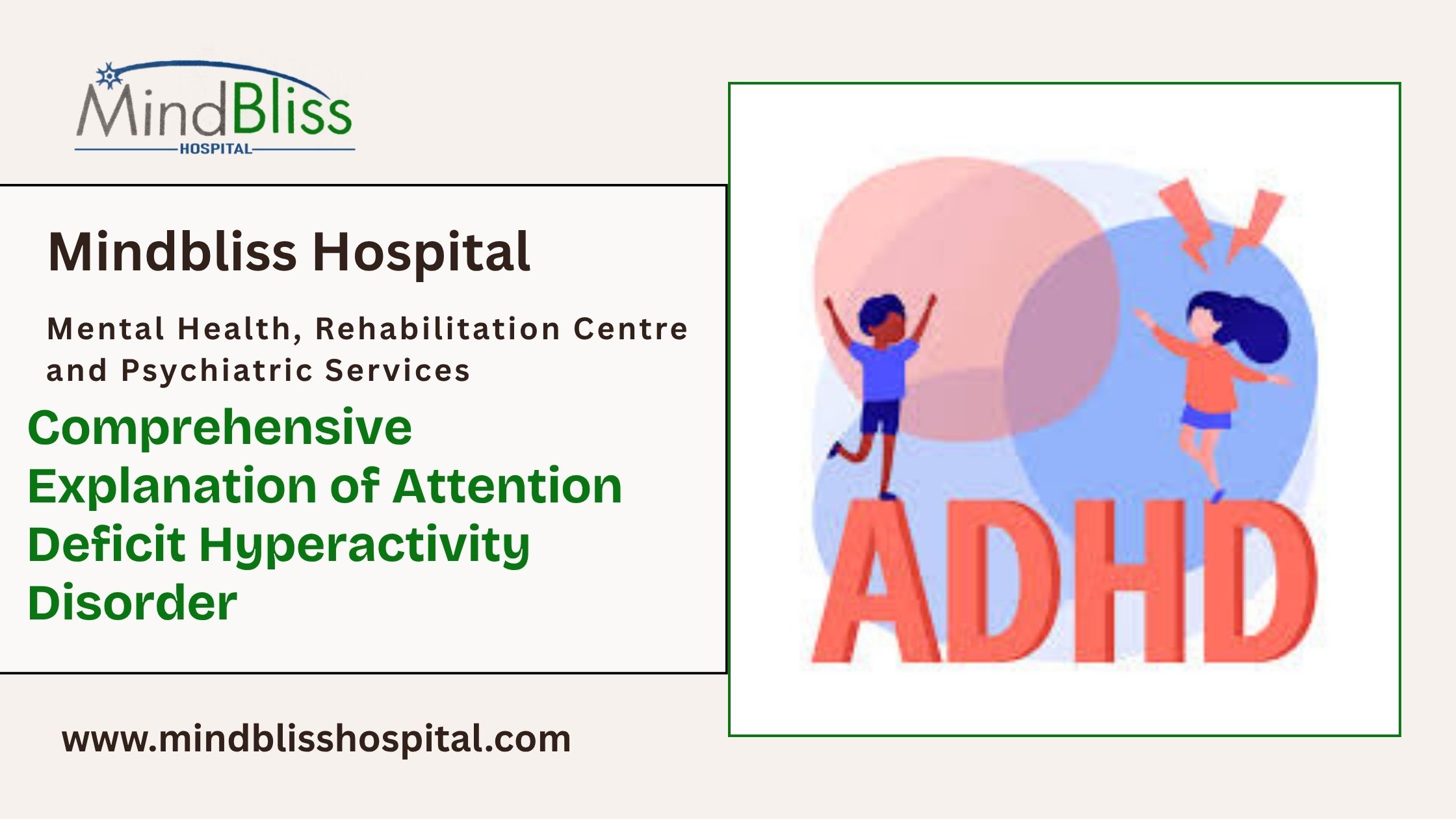 MindBliss
HOSPITAL

Mindbliss Hospital

Mental Health, Rehabilitation Centre and Psychiatric Services

Comprehensive Explanation of Attention Deficit Hyperactivity Disorder

www.mindblisshospital.com

ADHD